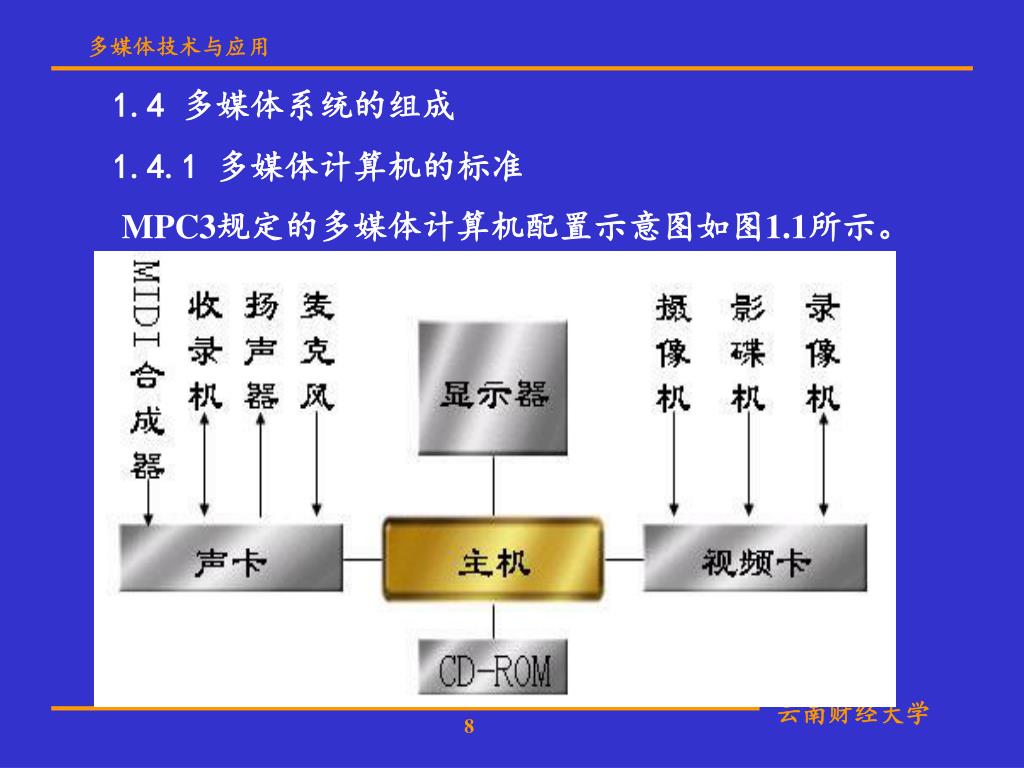 多媒体技术与应用

1.4 多媒体系统的组成

1.4.1 多媒体计算机的标准

MPC3规定的多媒体计算机配置示意图如图1.1所示。

MIDI合成器

收录机

扬声器

麦克风

显示器

摄像机

影碟机

录像机

声卡

主机

视频卡

CD-ROM

云南财经大学

8